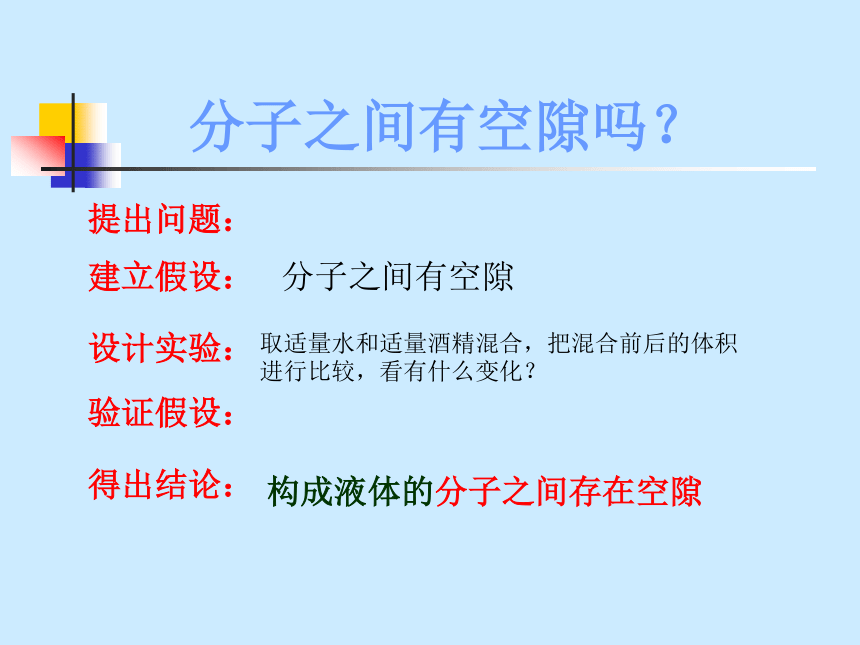 分子之间有空隙吗？

提出问题：

建立假设： 分子之间有空隙

设计实验： 取适量水和适量酒精混合，把混合前后的体积进行比较，看有什么变化？

验证假设：

得出结论： 构成液体的分子之间存在空隙